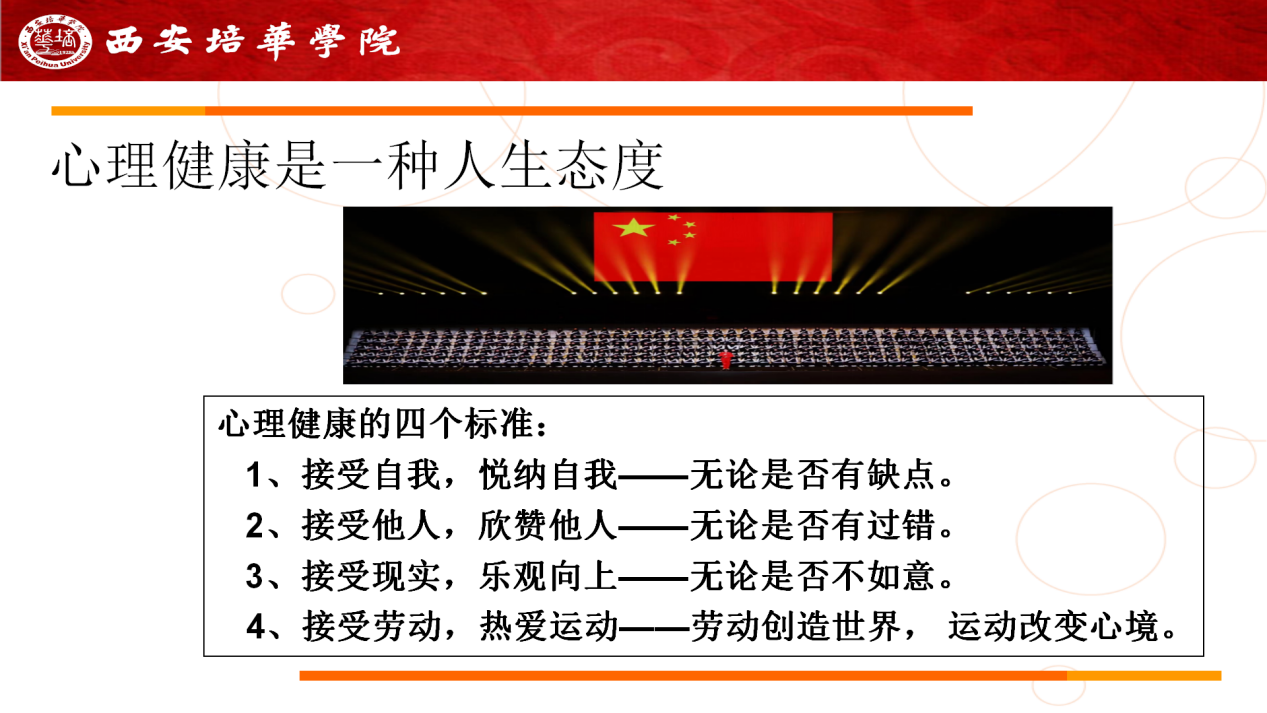 西安培華學院

心理健康是一种人生态度

心理健康的四个标准：

1、接受自我，悦纳自我——无论是否有缺点。

2、接受他人，欣赞他人——无论是否有过错。

3、接受现实，乐观向上——无论是否不如意。

4、接受劳动，热爱运动——劳动创造世界， 运动改变心境。